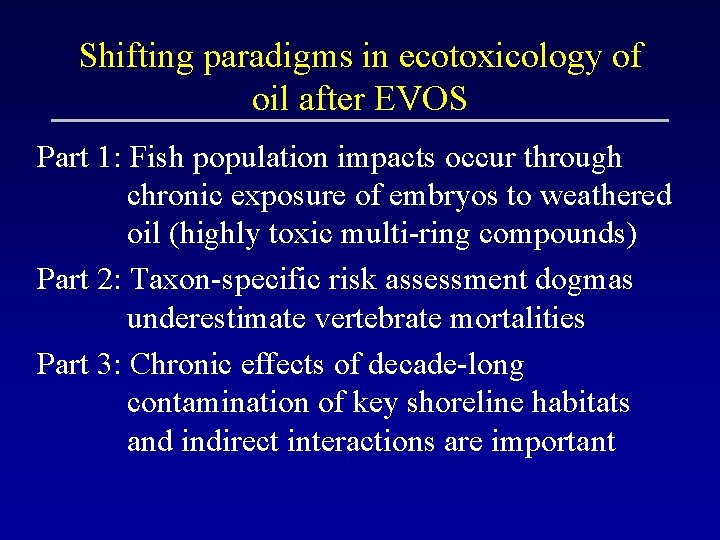 Shifting paradigms in ecotoxicology of oil after EVOS

Part 1: Fish population impacts occur through chronic exposure of embryos to weathered oil (highly toxic multi-ring compounds)

Part 2: Taxon-specific risk assessment dogmas underestimate vertebrate mortalities

Part 3: Chronic effects of decade-long contamination of key shoreline habitats and indirect interactions are important